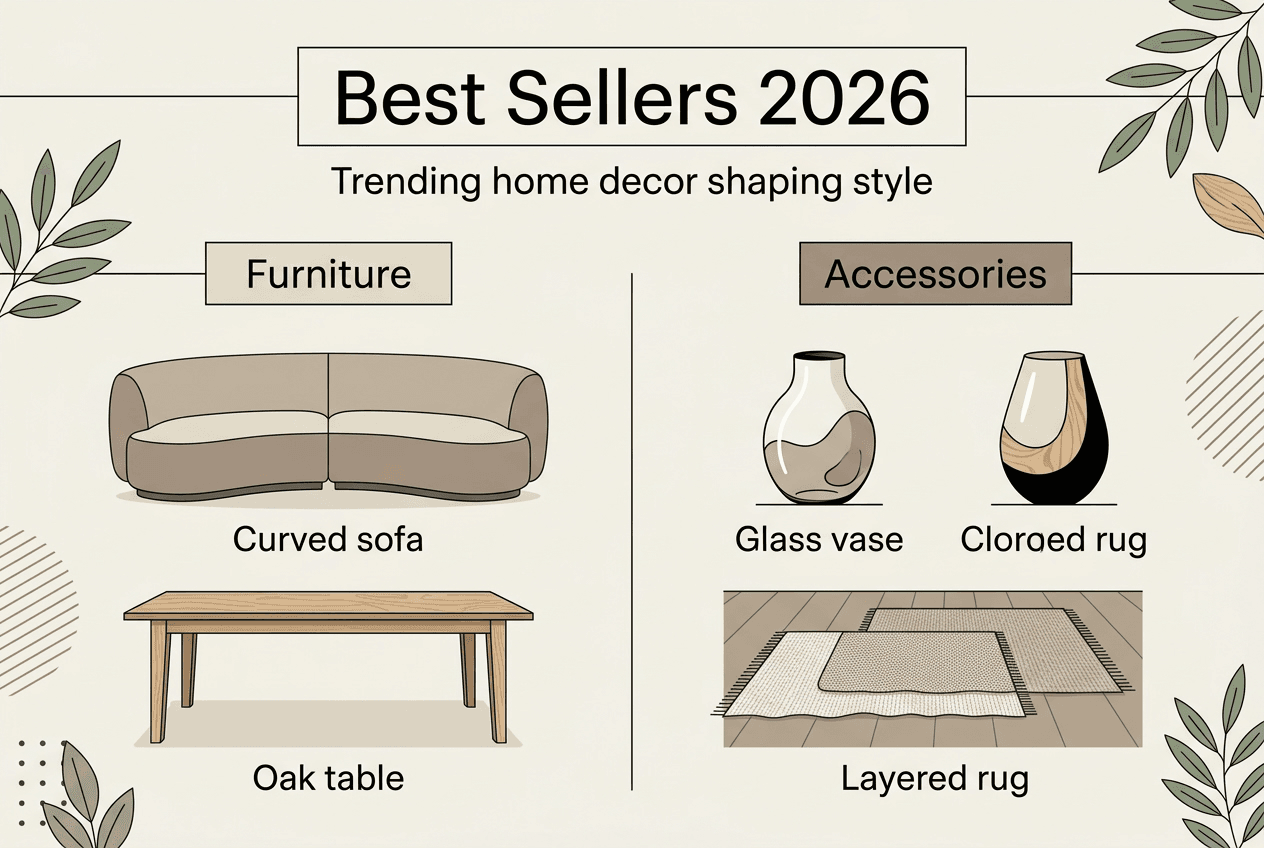 Best Sellers 2026

Trending home decor shaping style

Furniture

Curved sofa

Oak table

Accessories

Glass vase

Cloroed rug

Layered rug